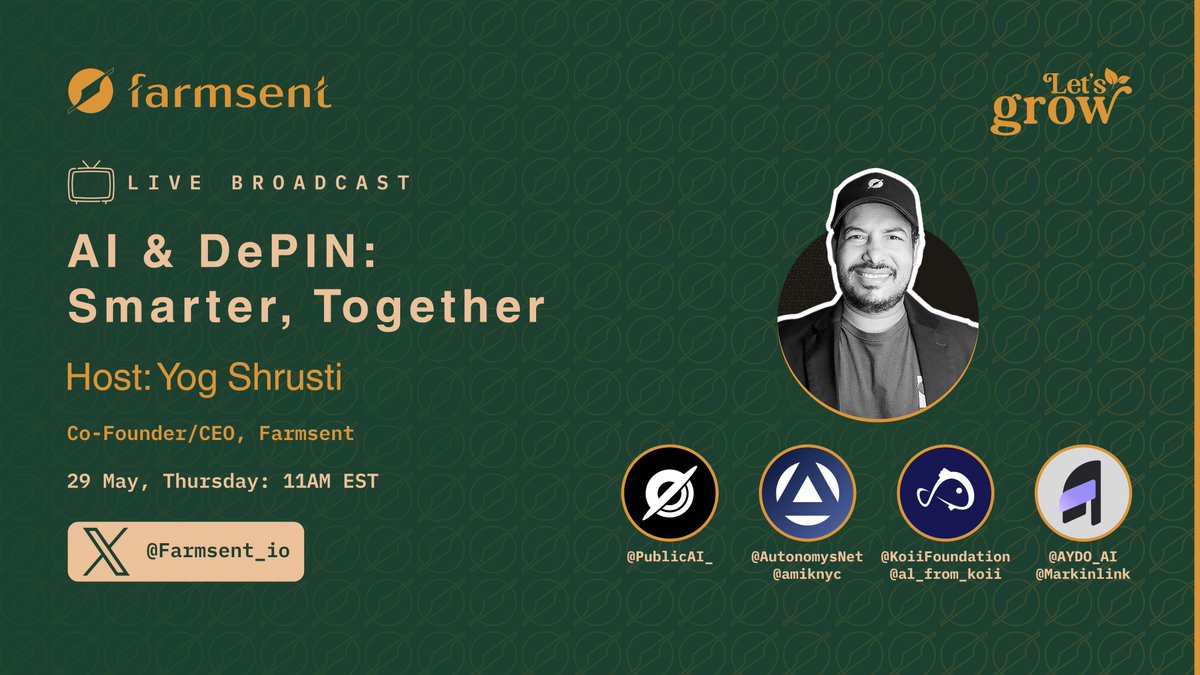 farmsent

Let's grow

LIVE BROADCAST

AI & DePIN: Smarter, Together

Host: Yog Shrusti

Co-Founder/CEO, Farmsent

29 May, Thursday: 11AM EST

@Farmsent_io

@PublicAI_

@AutonomysNet
@amiknyc

@KoiiFoundation
@al_from_koii

@AYDO_AI
@Markinlink